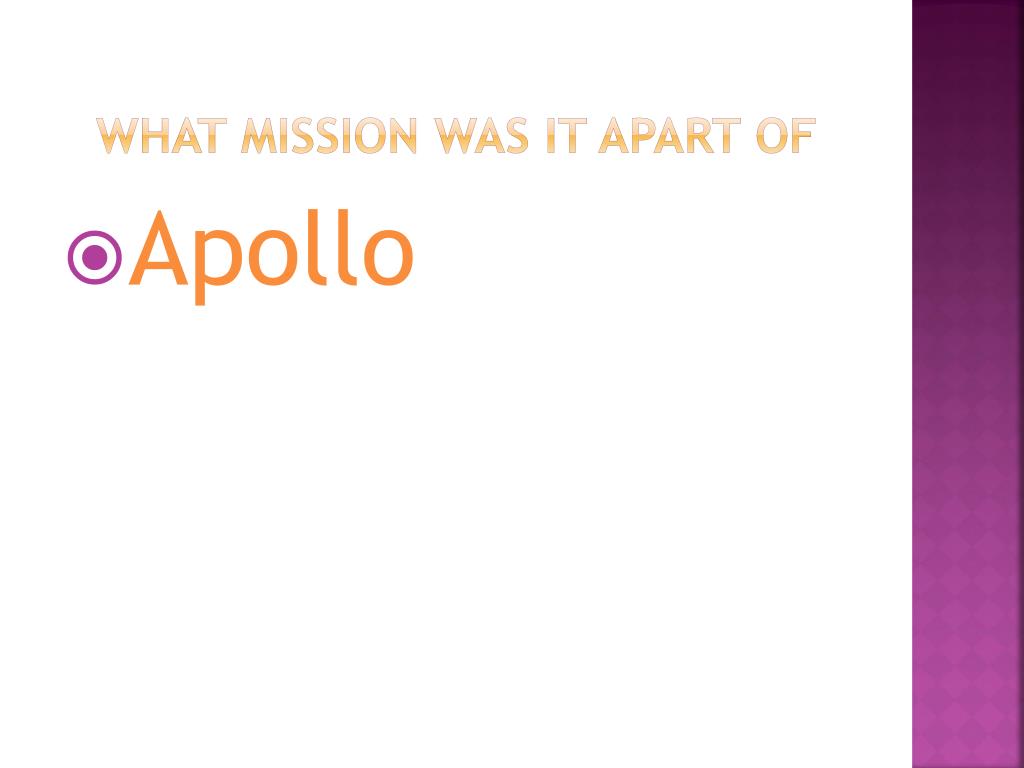 WHAT MISSION WAS IT APART OF

Apollo